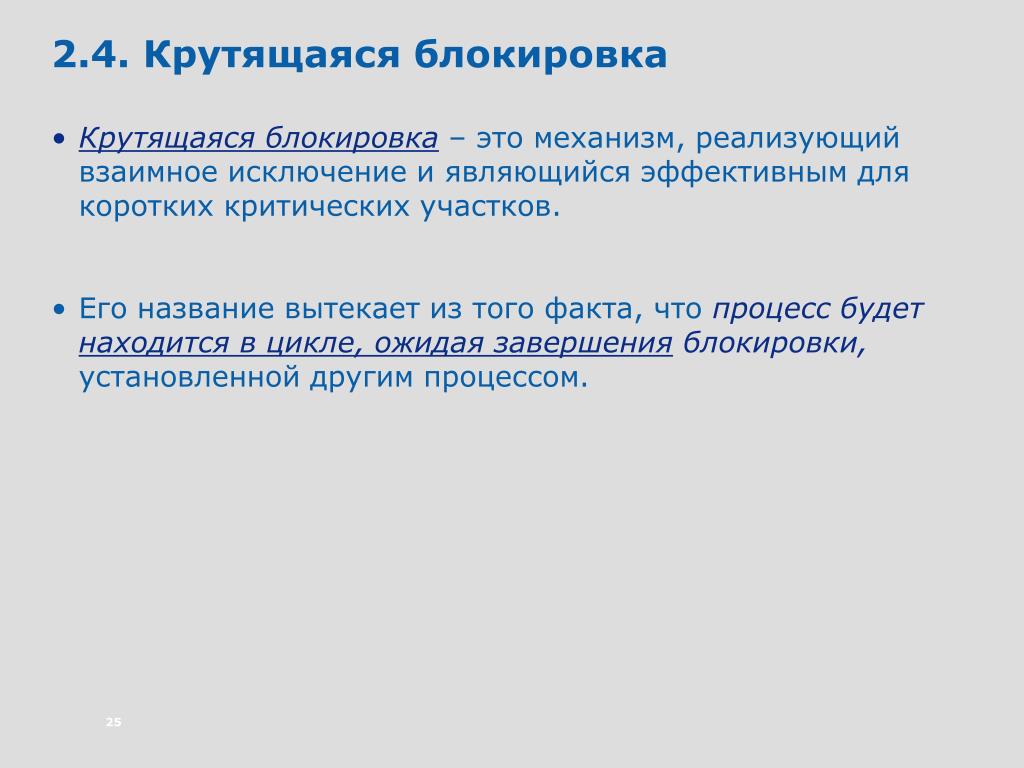 2.4. Крутящаяся блокировка

• Крутящаяся блокировка – это механизм, реализующий взаимное исключение и являющийся эффективным для коротких критических участков.

• Его название вытекает из того факта, что процесс будет находится в цикле, ожидая завершения блокировки, установленной другим процессом.

25